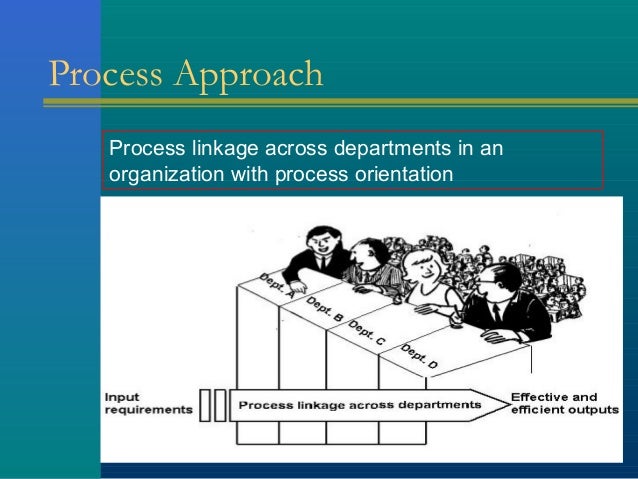 Process Approach

Process linkage across departments in an organization with process orientation

Dept. A

Dept. B

Dept. C

Dept. D

Input requirements

Process linkage across departments

Effective and efficient outputs